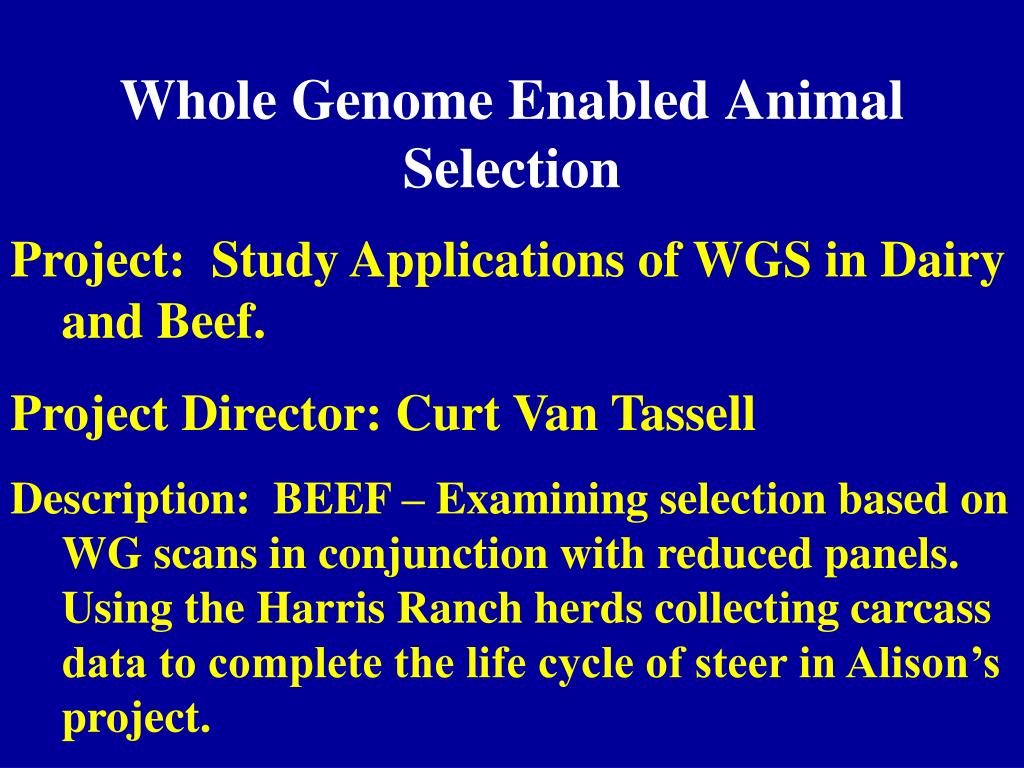 Whole Genome Enabled Animal Selection

Project: Study Applications of WGS in Dairy and Beef.

Project Director: Curt Van Tassell

Description: BEEF – Examining selection based on WG scans in conjunction with reduced panels. Using the Harris Ranch herds collecting carcass data to complete the life cycle of steer in Alison’s project.